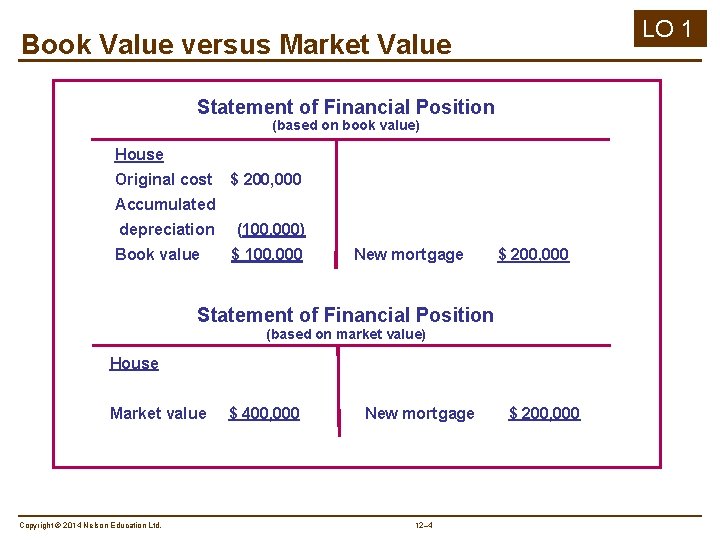 LO 1

Book Value versus Market Value

Statement of Financial Position
(based on book value)

House
Original cost $ 200,000
Accumulated
depreciation (100,000)
Book value $ 100,000

New mortgage $ 200,000

Statement of Financial Position
(based on market value)

House

Market value $ 400,000

New mortgage $ 200,000

Copyright © 2014 Nelson Education Ltd.

12–4